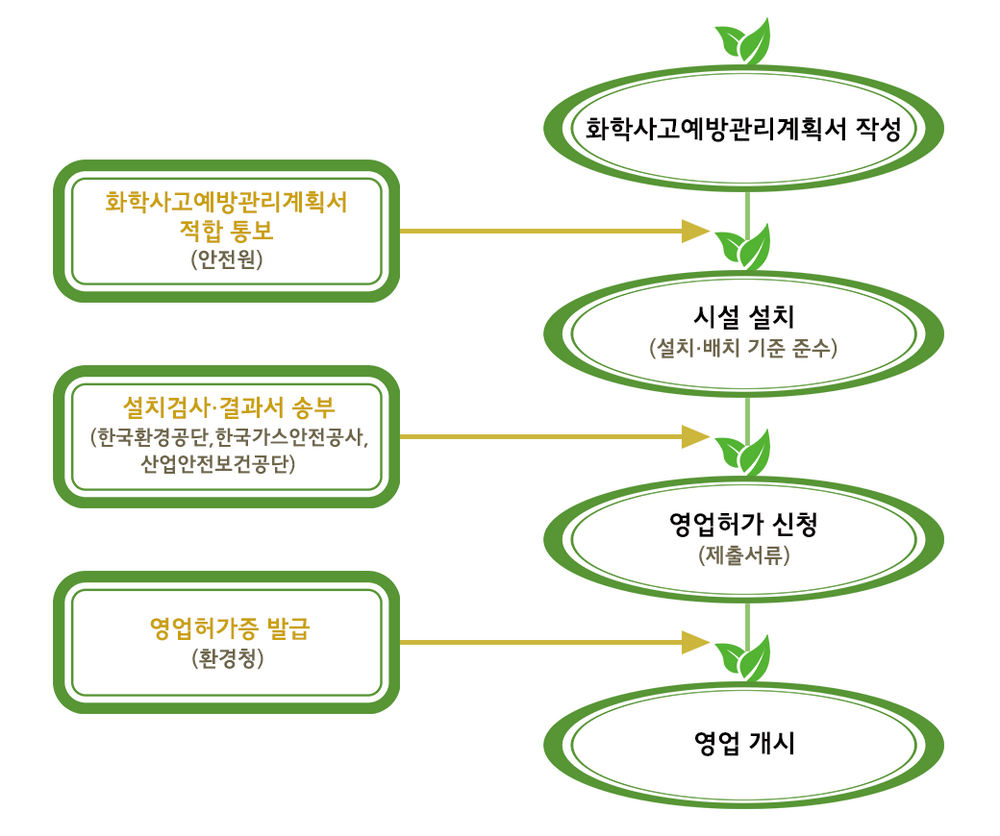 화학사고예방관리계획서 작성

화학사고예방관리계획서 적합 통보
(안전원)

시설 설치
(설치·배치 기준 준수)

설치검사·결과서 송부
(한국환경공단,한국가스안전공사, 산업안전보건공단)

영업허가 신청
(제출서류)

영업허가증 발급
(환경청)

영업 개시